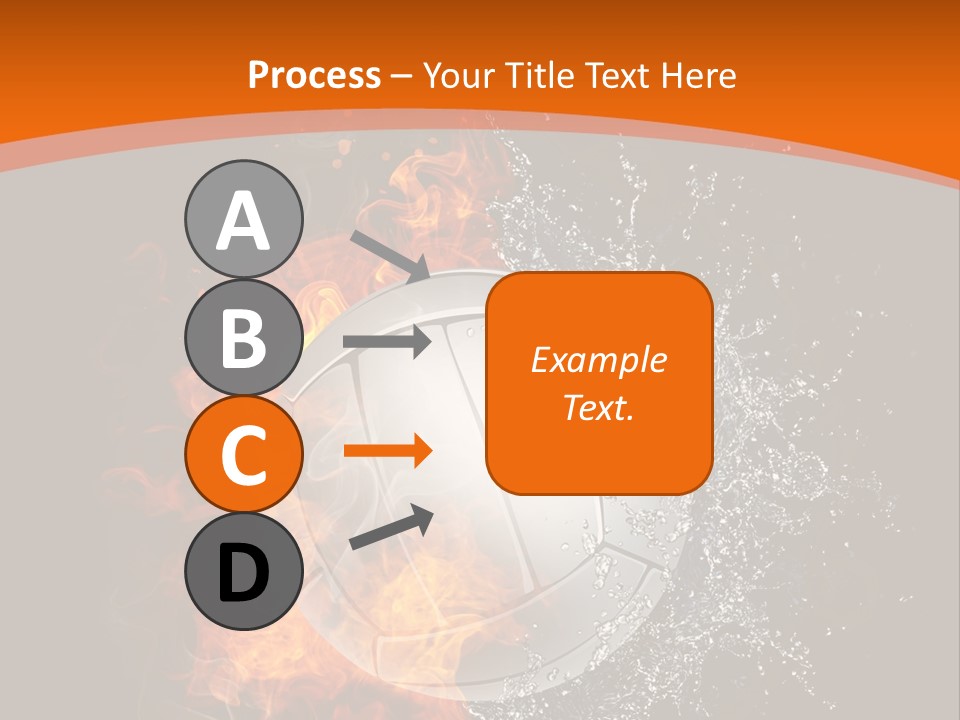 Process – Your Title Text Here

A

B

C

D

Example Text.